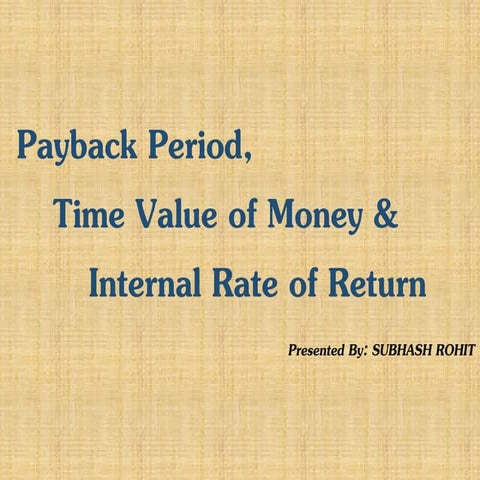 Payback Period,
Time Value of Money &
Internal Rate of Return

Presented By: SUBHASH ROHIT